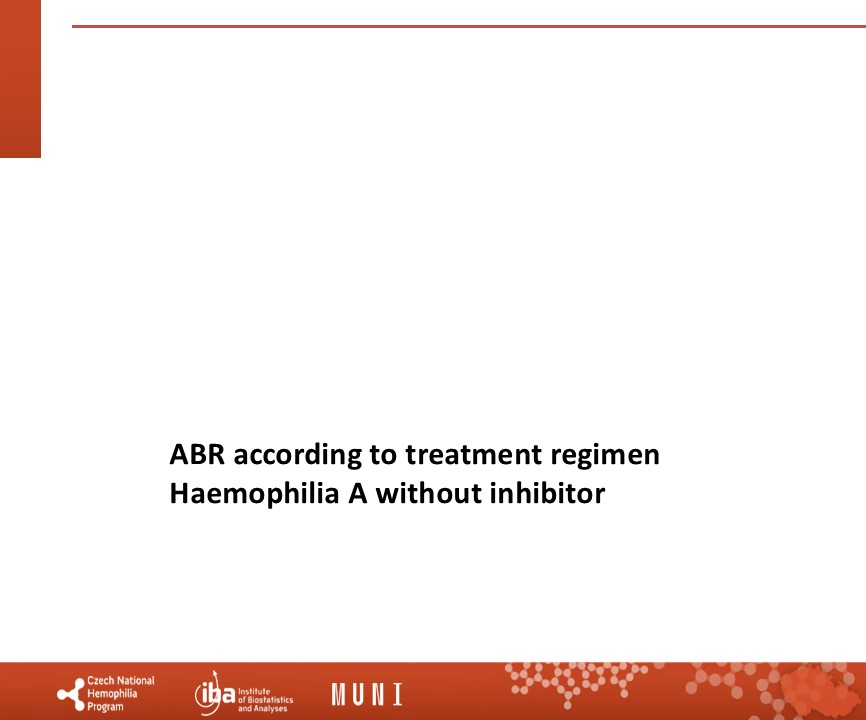 ABR according to treatment regimen
Haemophilia A without inhibitor

Czech National Hemophilia Program

iba Institute of Biostatistics and Analyses

MUNI